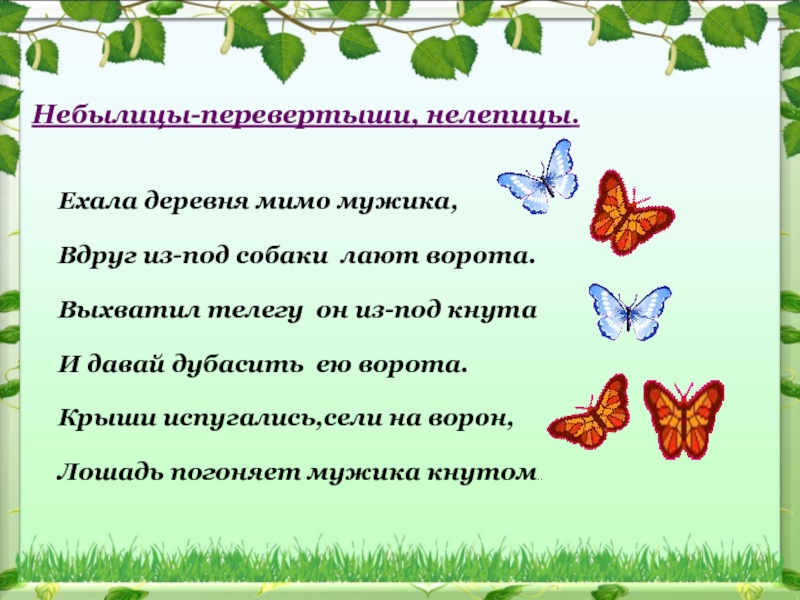 Небылицы-перевертыши, нелепицы.

Ехала деревня мимо мужика,

Вдруг из-под собаки лают ворота.

Выхватил телегу он из-под кнута

И давай дубасить ею ворота.

Крыши испугались,сели на ворон,

Лошадь погоняет мужика кнутом..